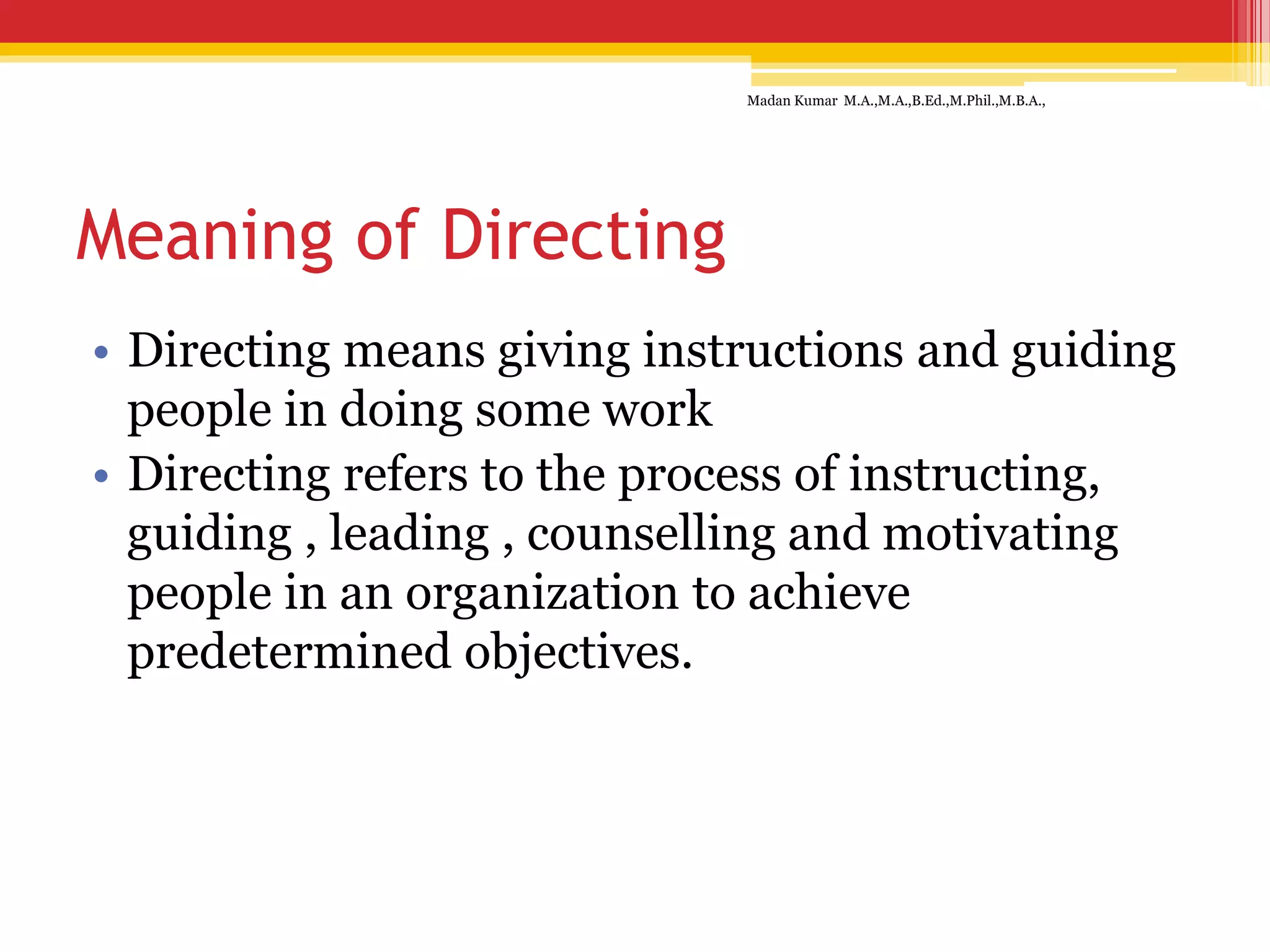 Madan Kumar M.A.,M.A.,B.Ed.,M.Phil.,M.B.A.,

Meaning of Directing

• Directing means giving instructions and guiding people in doing some work
• Directing refers to the process of instructing, guiding , leading , counselling and motivating people in an organization to achieve predetermined objectives.